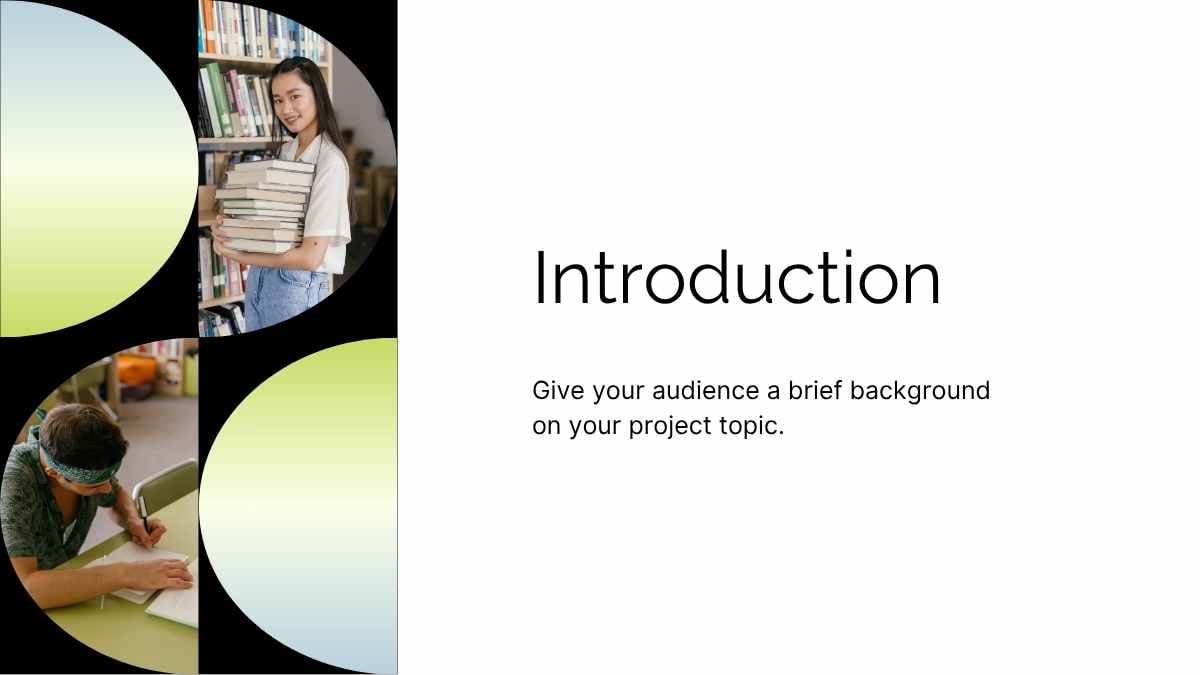 Introduction

Give your audience a brief background on your project topic.